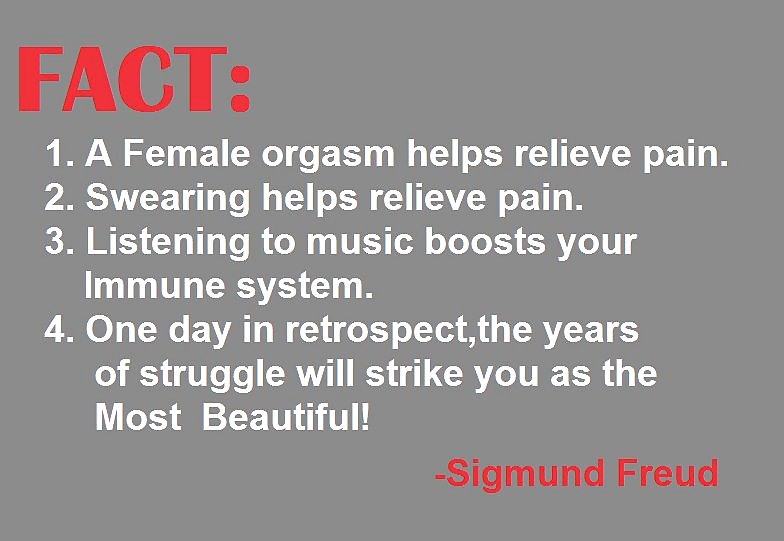 FACT:

1. A Female orgasm helps relieve pain.
2. Swearing helps relieve pain.
3. Listening to music boosts your Immune system.
4. One day in retrospect,the years of struggle will strike you as the Most Beautiful!

-Sigmund Freud